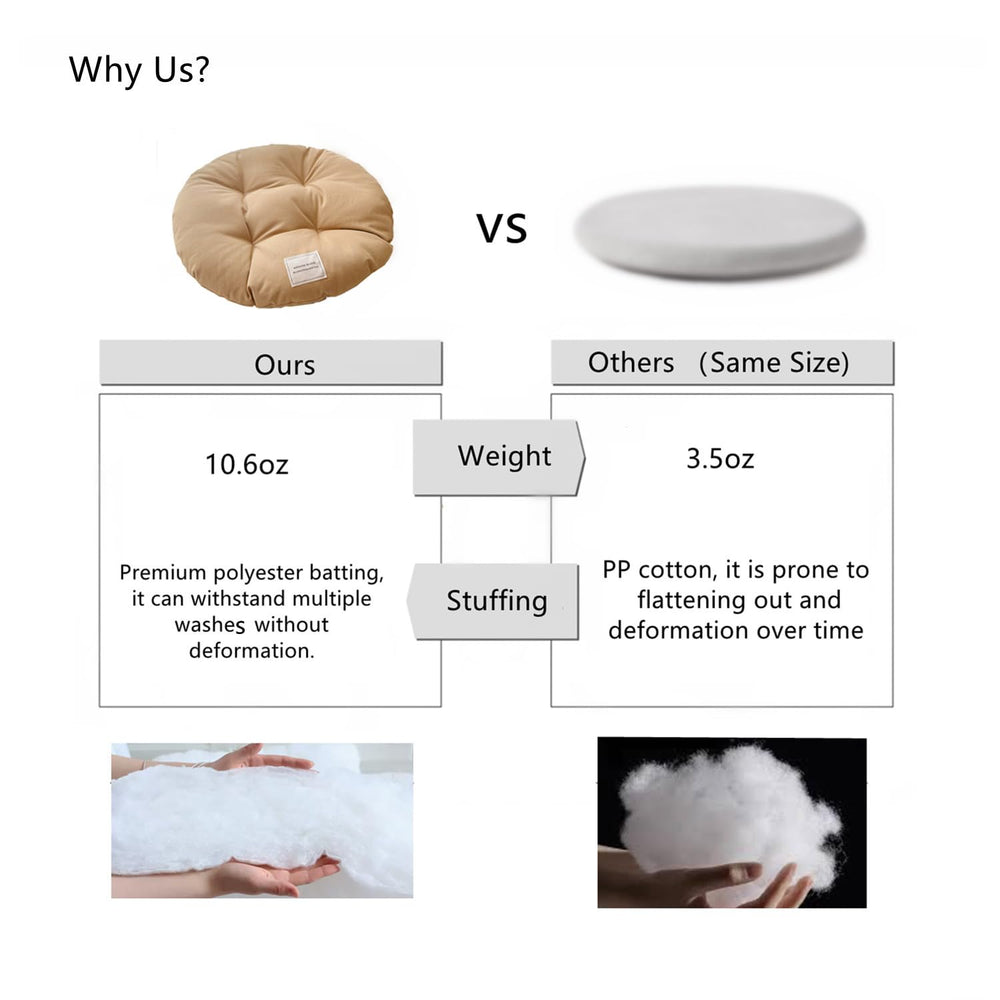 Why Us?

VS

| Ours | | Others (Same Size) |
|---|---|---|
| 10.6oz | Weight | 3.5oz |
| Premium polyester batting, it can withstand multiple washes without deformation. | Stuffing | PP cotton, it is prone to flattening out and deformation over time |